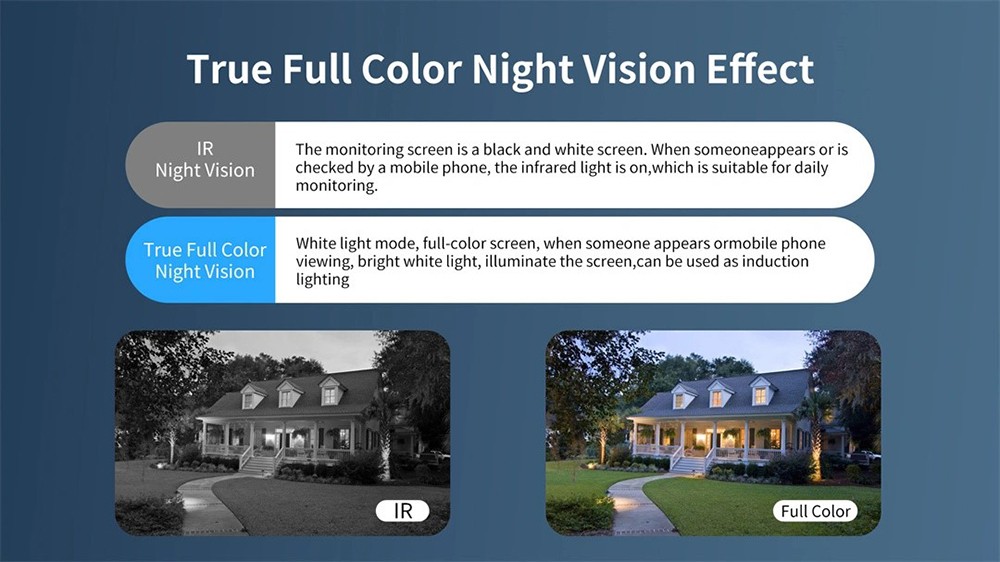 True Full Color Night Vision Effect

IR
Night Vision

The monitoring screen is a black and white screen. When someoneappears or is checked by a mobile phone, the infrared light is on,which is suitable for daily monitoring.

True Full Color
Night Vision

White light mode, full-color screen, when someone appears ormobile phone viewing, bright white light, illuminate the screen,can be used as induction lighting

IR

Full Color